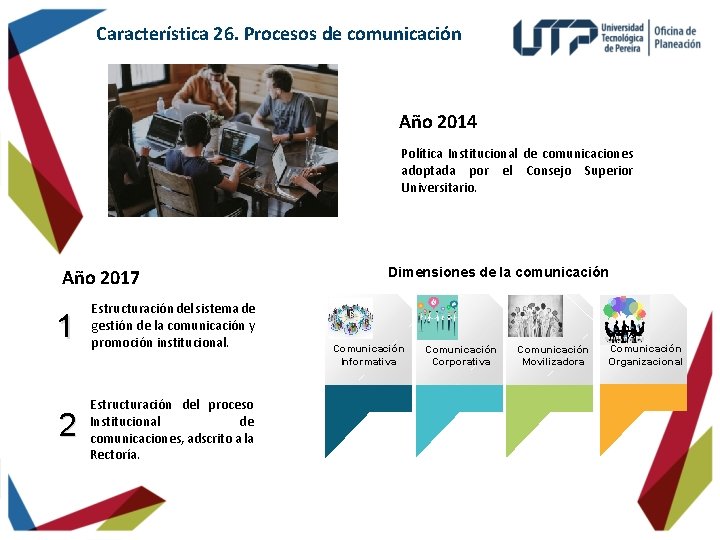 Característica 26. Procesos de comunicación

UTP Universidad Tecnológica de Pereira | Oficina de Planeación

Año 2014

Política Institucional de comunicaciones adoptada por el Consejo Superior Universitario.

Año 2017

1 Estructuración del sistema de gestión de la comunicación y promoción institucional.

2 Estructuración del proceso Institucional de comunicaciones, adscrito a la Rectoría.

Dimensiones de la comunicación

Comunicación Informativa

Comunicación Corporativa

Comunicación Movilizadora

Comunicación Organizacional